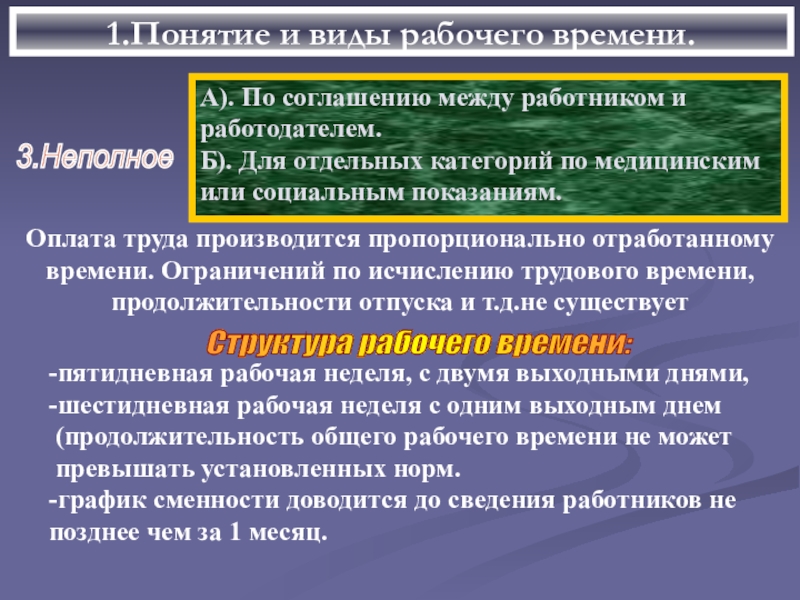 1.Понятие и виды рабочего времени.

3.Неполное

А). По соглашению между работником и работодателем.
Б). Для отдельных категорий по медицинским или социальным показаниям.

Оплата труда производится пропорционально отработанному времени. Ограничений по исчислению трудового времени, продолжительности отпуска и т.д.не существует

Структура рабочего времени:

-пятидневная рабочая неделя, с двумя выходными днями,
-шестидневная рабочая неделя с одним выходным днем (продолжительность общего рабочего времени не может превышать установленных норм.
-график сменности доводится до сведения работников не позднее чем за 1 месяц.